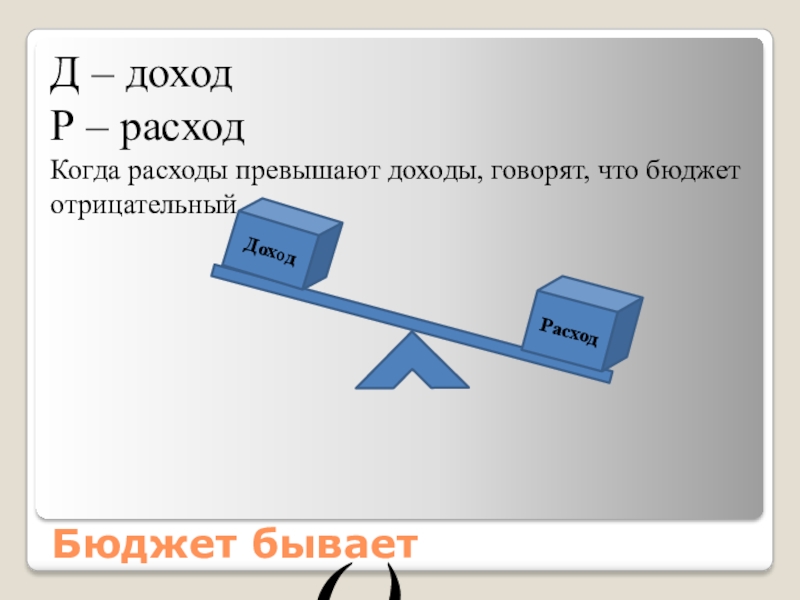 Д – доход
Р – расход
Когда расходы превышают доходы, говорят, что бюджет отрицательный

Доход

Расход

Бюджет бывает